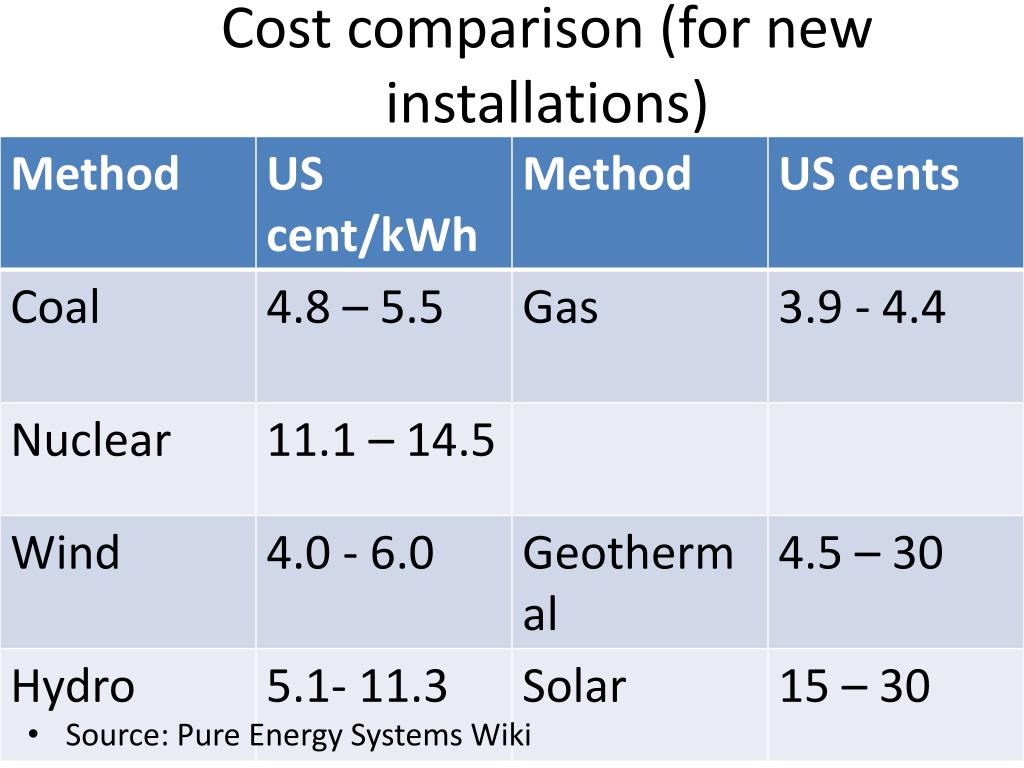 Cost comparison (for new installations)

| Method | US cent/kWh | Method | US cents |
|---|---|---|---|
| Coal | 4.8 – 5.5 | Gas | 3.9 - 4.4 |
| Nuclear | 11.1 – 14.5 | | |
| Wind | 4.0 - 6.0 | Geothermal | 4.5 – 30 |
| Hydro | 5.1- 11.3 | Solar | 15 – 30 |

• Source: Pure Energy Systems Wiki